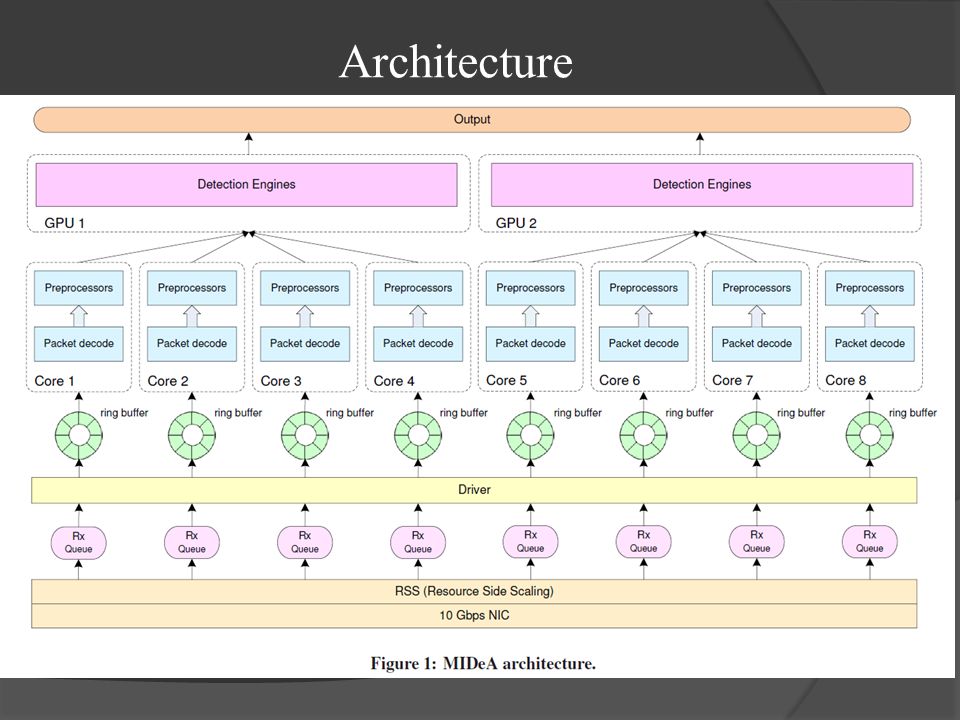 Architecture

Output

Detection Engines

GPU 1

Detection Engines

GPU 2

Preprocessors
Packet decode
Core 1

Preprocessors
Packet decode
Core 2

Preprocessors
Packet decode
Core 3

Preprocessors
Packet decode
Core 4

Preprocessors
Packet decode
Core 5

Preprocessors
Packet decode
Core 6

Preprocessors
Packet decode
Core 7

Preprocessors
Packet decode
Core 8

ring buffer
ring buffer
ring buffer
ring buffer
ring buffer
ring buffer
ring buffer
ring buffer

Driver

Rx Queue
Rx Queue
Rx Queue
Rx Queue
Rx Queue
Rx Queue
Rx Queue
Rx Queue

RSS (Resource Side Scaling)

10 Gbps NIC

Figure 1: MIDeA architecture.